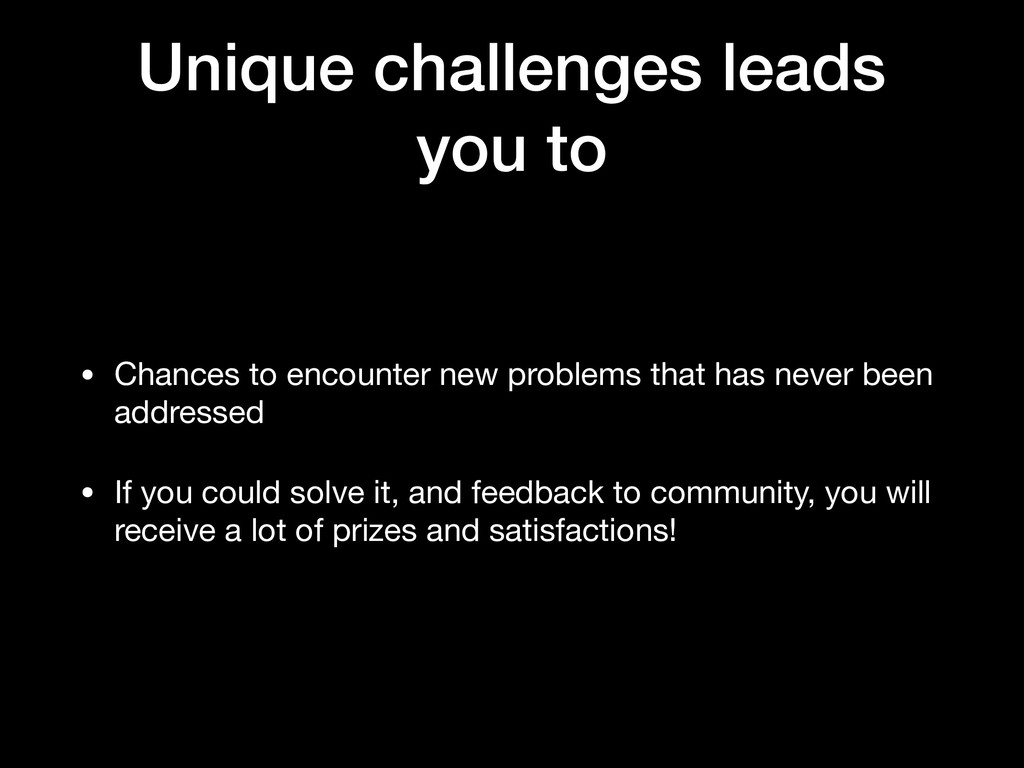 Unique challenges leads you to

• Chances to encounter new problems that has never been addressed

• If you could solve it, and feedback to community, you will receive a lot of prizes and satisfactions!